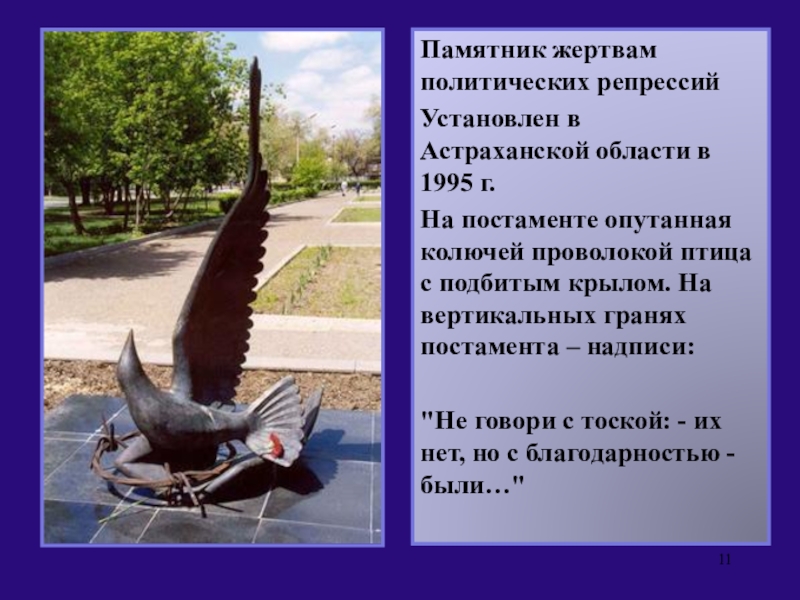 Памятник жертвам политических репрессий

Установлен в Астраханской области в 1995 г.

На постаменте опутанная колючей проволокой птица с подбитым крылом. На вертикальных гранях постамента – надписи:

"Не говори с тоской: - их нет, но с благодарностью - были…"

11